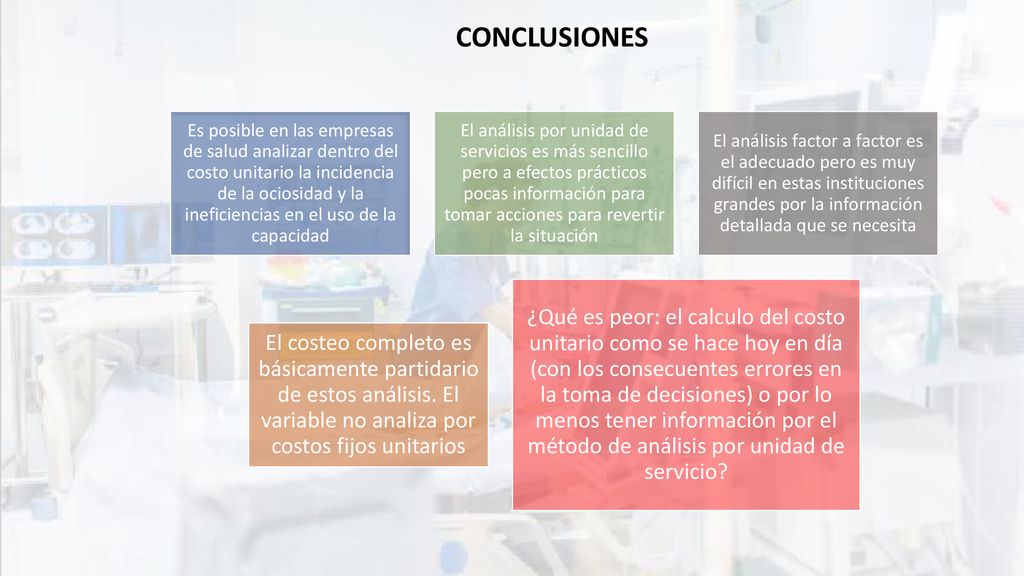 CONCLUSIONES

Es posible en las empresas de salud analizar dentro del costo unitario la incidencia de la ociosidad y la ineficiencias en el uso de la capacidad

El análisis por unidad de servicios es más sencillo pero a efectos prácticos pocas información para tomar acciones para revertir la situación

El análisis factor a factor es el adecuado pero es muy difícil en estas instituciones grandes por la información detallada que se necesita

El costeo completo es básicamente partidario de estos análisis. El variable no analiza por costos fijos unitarios

¿Qué es peor: el calculo del costo unitario como se hace hoy en día (con los consecuentes errores en la toma de decisiones) o por lo menos tener información por el método de análisis por unidad de servicio?